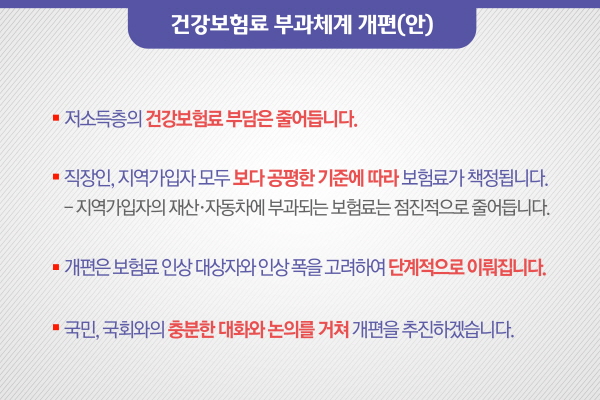 건강보험료 부과체계 개편(안)

▪ 저소득층의 건강보험료 부담은 줄어듭니다.

▪ 직장인, 지역가입자 모두 보다 공평한 기준에 따라 보험료가 책정됩니다.
– 지역가입자의 재산·자동차에 부과되는 보험료는 점진적으로 줄어듭니다.

▪ 개편은 보험료 인상 대상자와 인상 폭을 고려하여 단계적으로 이뤄집니다.

▪ 국민, 국회와의 충분한 대화와 논의를 거쳐 개편을 추진하겠습니다.